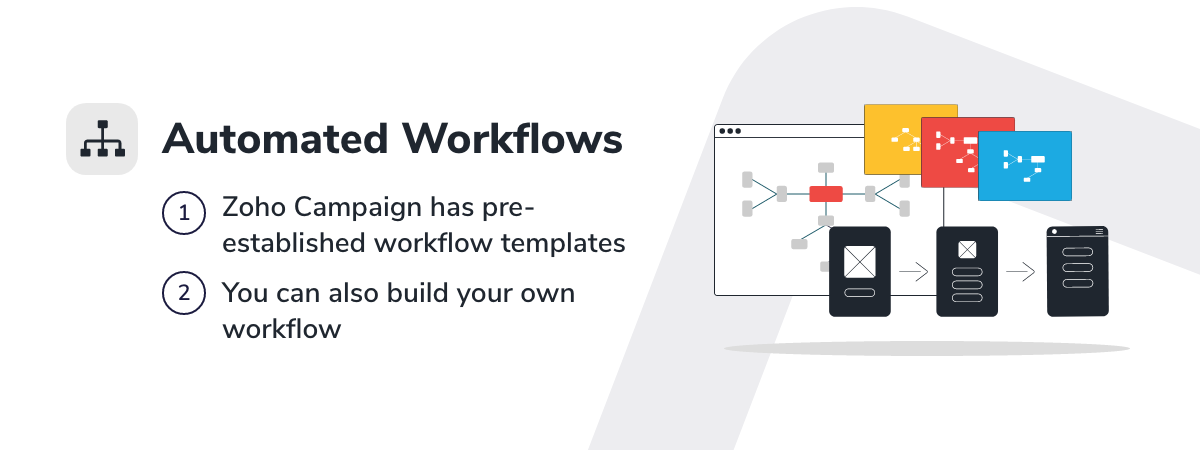 Automated Workflows

1 Zoho Campaign has pre-established workflow templates

2 You can also build your own workflow